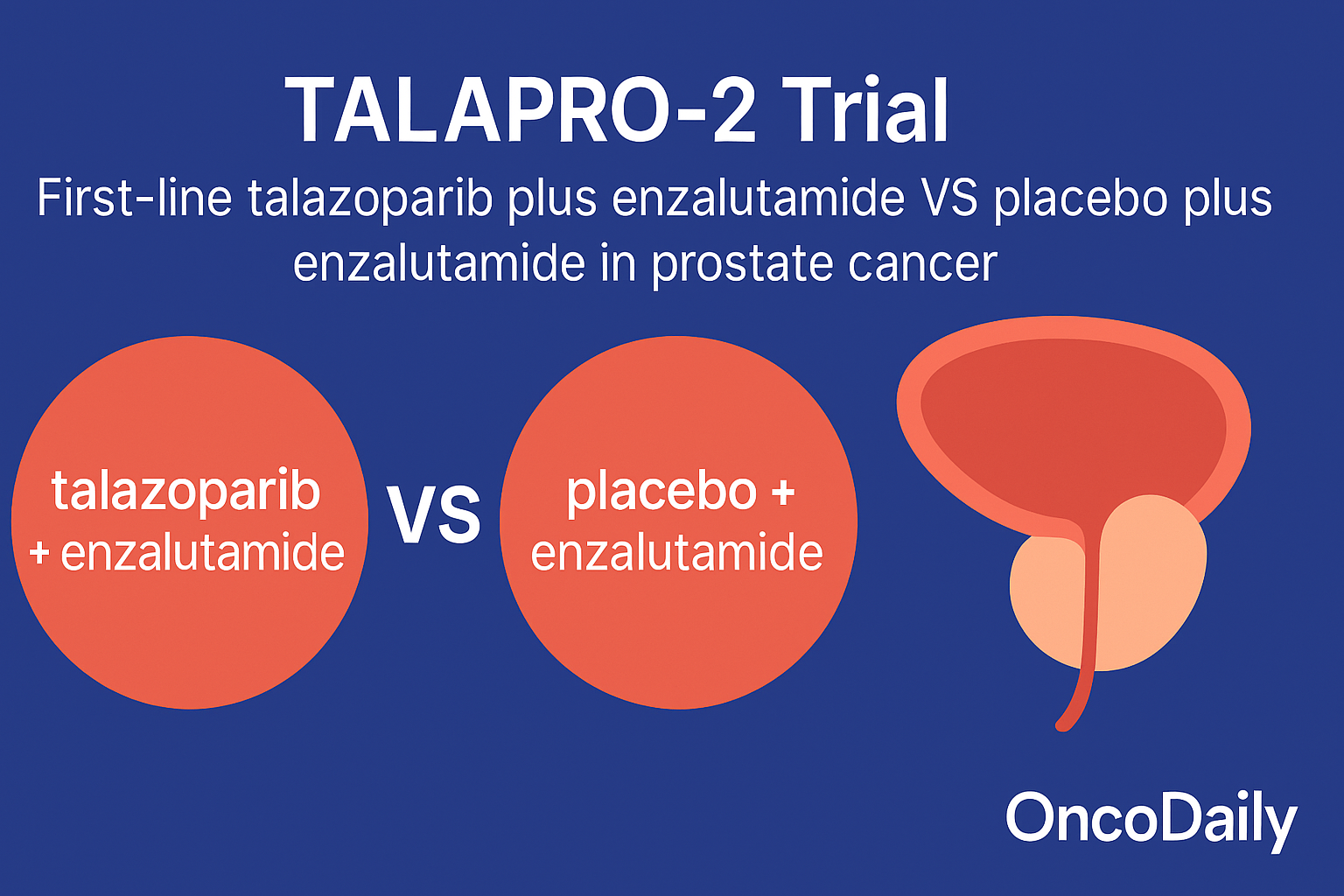 TALAPRO-2 Trial

First-line talazoparib plus enzalutamide VS placebo plus enzalutamide in prostate cancer

talazoparib + enzalutamide

VS

placebo + enzalutamide

OncoDaily